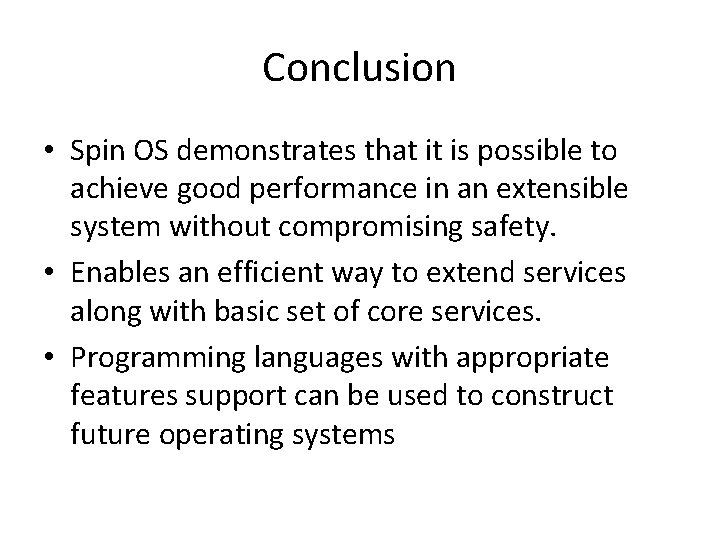 Conclusion

• Spin OS demonstrates that it is possible to achieve good performance in an extensible system without compromising safety.
• Enables an efficient way to extend services along with basic set of core services.
• Programming languages with appropriate features support can be used to construct future operating systems